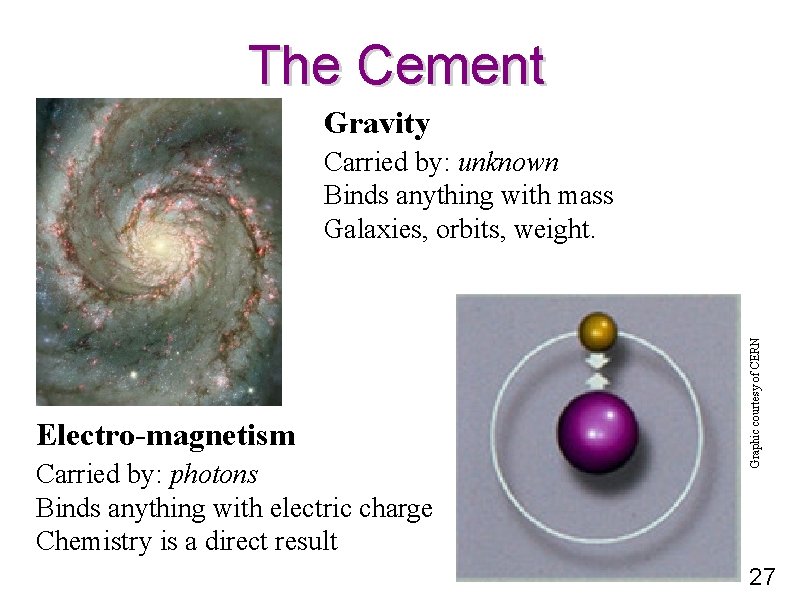 The Cement

Gravity

Carried by: unknown
Binds anything with mass
Galaxies, orbits, weight.

Electro-magnetism

Carried by: photons
Binds anything with electric charge
Chemistry is a direct result

Graphic courtesy of CERN

27